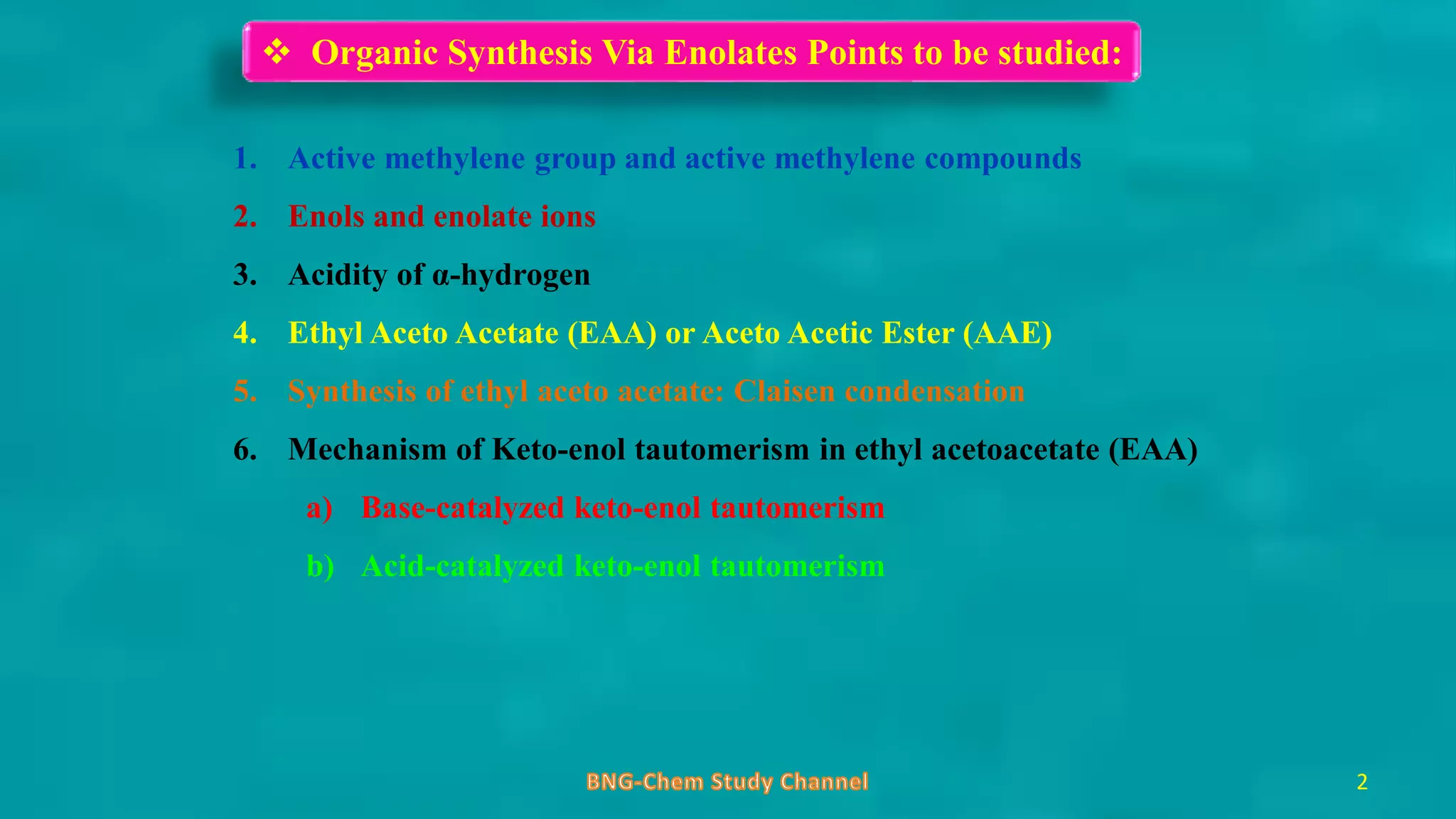 ❖ Organic Synthesis Via Enolates Points to be studied:

1. Active methylene group and active methylene compounds
2. Enols and enolate ions
3. Acidity of α-hydrogen
4. Ethyl Aceto Acetate (EAA) or Aceto Acetic Ester (AAE)
5. Synthesis of ethyl aceto acetate: Claisen condensation
6. Mechanism of Keto-enol tautomerism in ethyl acetoacetate (EAA)
a) Base-catalyzed keto-enol tautomerism
b) Acid-catalyzed keto-enol tautomerism

BNG-Chem Study Channel

2